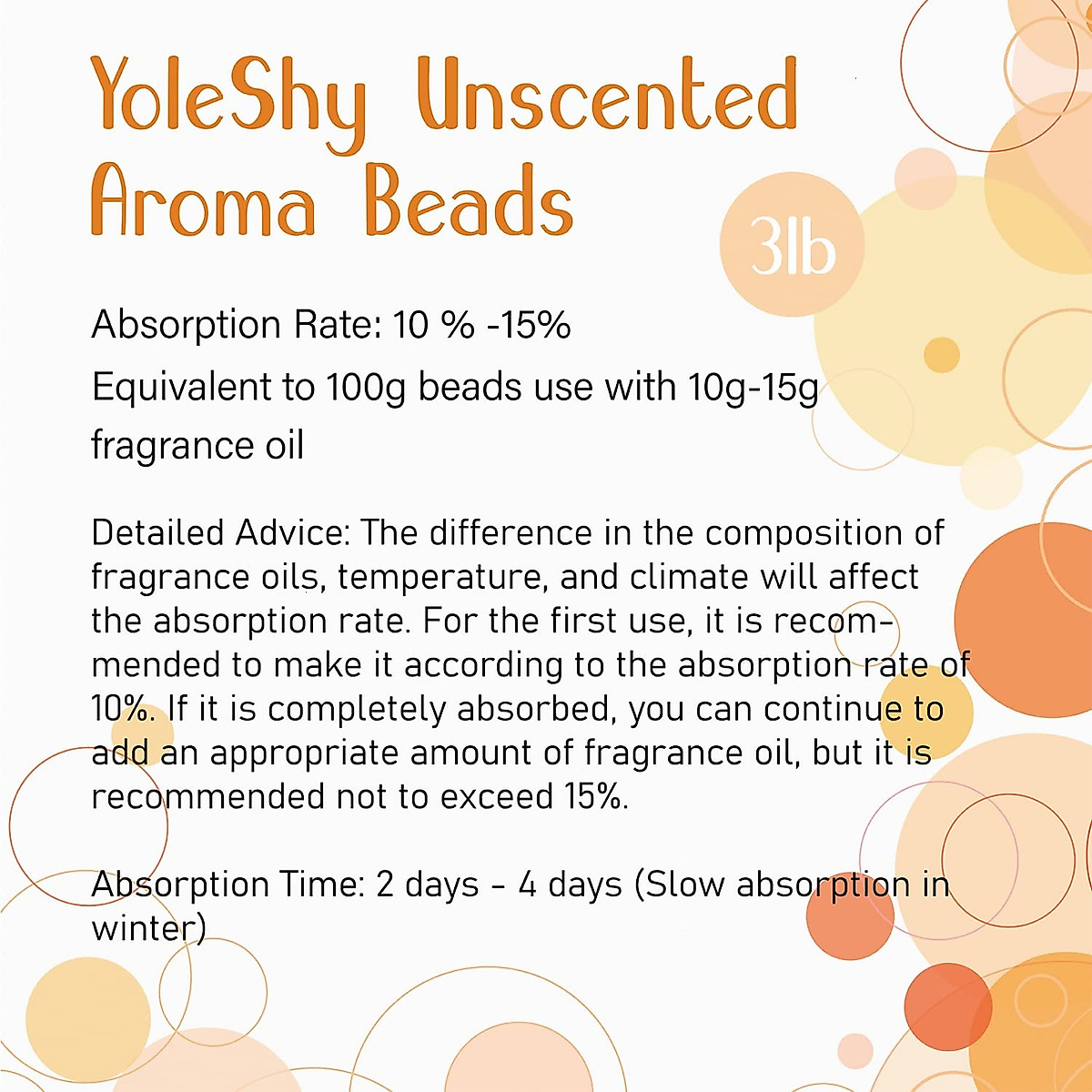 YoleShy Unscented Aroma Beads

3lb

Absorption Rate: 10 % -15%

Equivalent to 100g beads use with 10g-15g fragrance oil

Detailed Advice: The difference in the composition of fragrance oils, temperature, and climate will affect the absorption rate. For the first use, it is recommended to make it according to the absorption rate of 10%. If it is completely absorbed, you can continue to add an appropriate amount of fragrance oil, but it is recommended not to exceed 15%.

Absorption Time: 2 days - 4 days (Slow absorption in winter)